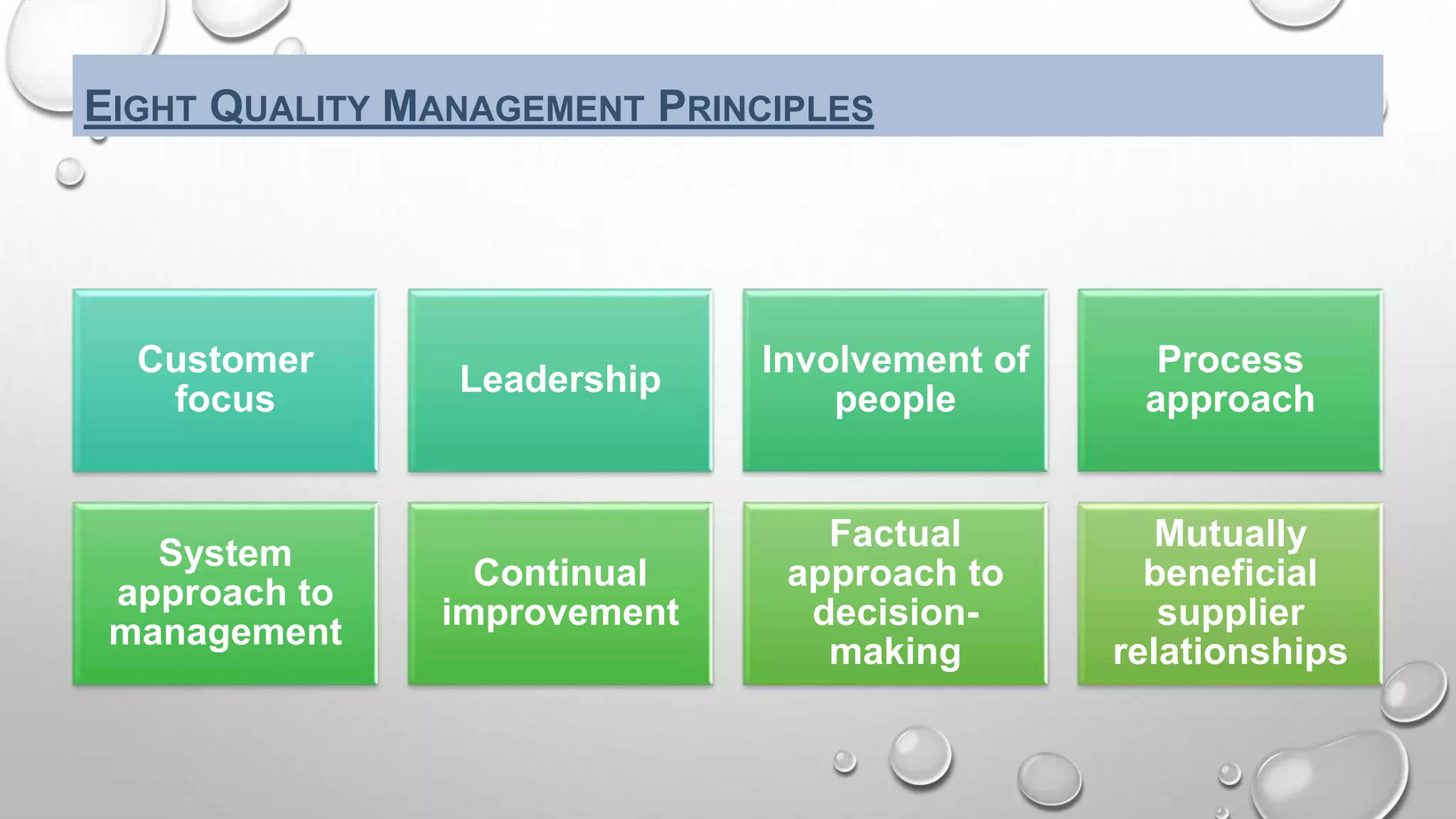 EIGHT QUALITY MANAGEMENT PRINCIPLES

Customer focus

Leadership

Involvement of people

Process approach

System approach to management

Continual improvement

Factual approach to decision-making

Mutually beneficial supplier relationships